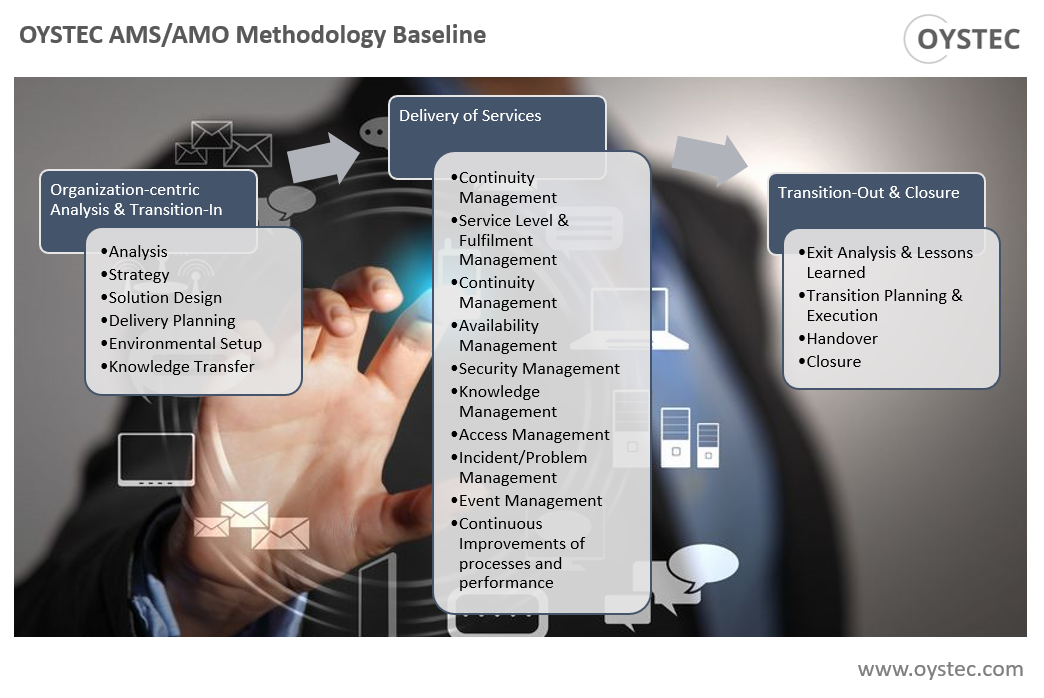 OYSTEC AMS/AMO Methodology Baseline

OYSTEC

Organization-centric Analysis & Transition-In

•Analysis
•Strategy
•Solution Design
•Delivery Planning
•Environmental Setup
•Knowledge Transfer

Delivery of Services

•Continuity Management
•Service Level & Fulfilment Management
•Continuity Management
•Availability Management
•Security Management
•Knowledge Management
•Access Management
•Incident/Problem Management
•Event Management
•Continuous Improvements of processes and performance

Transition-Out & Closure

•Exit Analysis & Lessons Learned
•Transition Planning & Execution
•Handover
•Closure

www.oystec.com